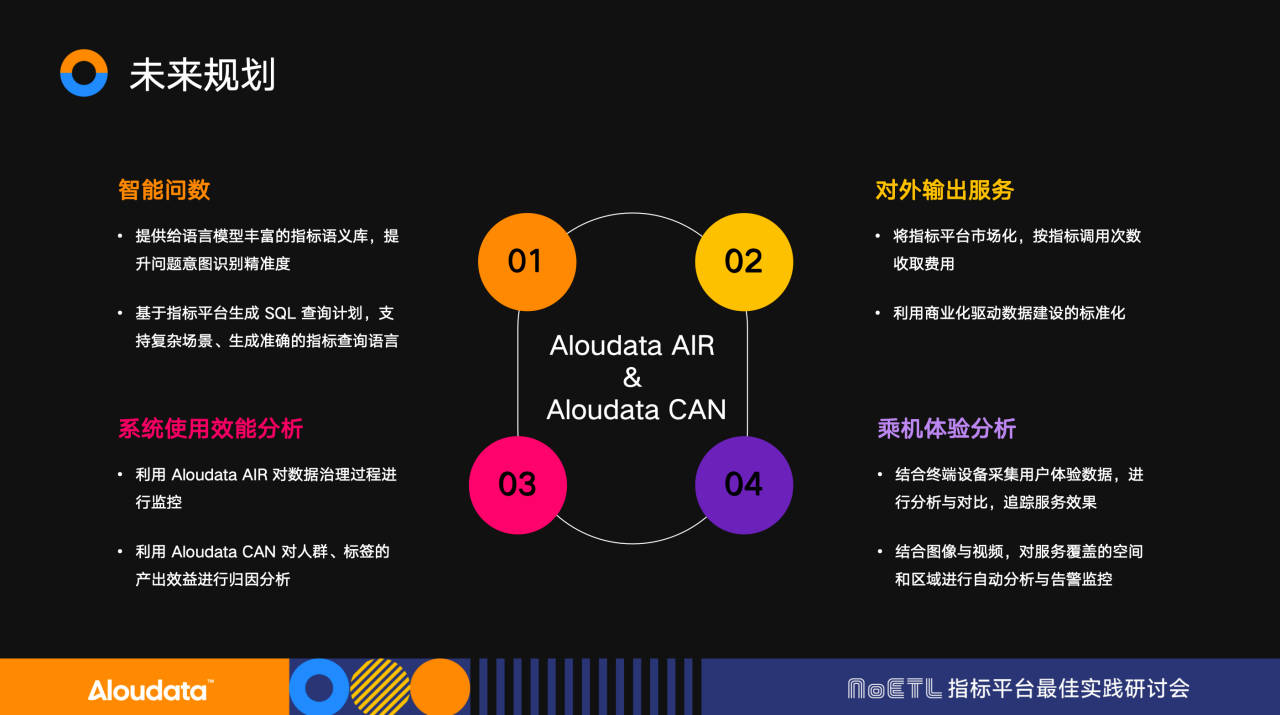 未来规划

智能问数

• 提供给语言模型丰富的指标语义库，提升问题意图识别精准度

• 基于指标平台生成 SQL 查询计划，支持复杂场景、生成准确的指标查询语言

系统使用效能分析

• 利用 Aloudata AIR 对数据治理过程进行监控

• 利用 Aloudata CAN 对人群、标签的产出效益进行归因分析

01

02

Aloudata AIR
&
Aloudata CAN

03

04

对外输出服务

• 将指标平台市场化，按指标调用次数收取费用

• 利用商业化驱动数据建设的标准化

乘机体验分析

• 结合终端设备采集用户体验数据，进行分析与对比，追踪服务效果

• 结合图像与视频，对服务覆盖的空间和区域进行自动分析与告警监控

Aloudata™

NoETL 指标平台最佳实践研讨会